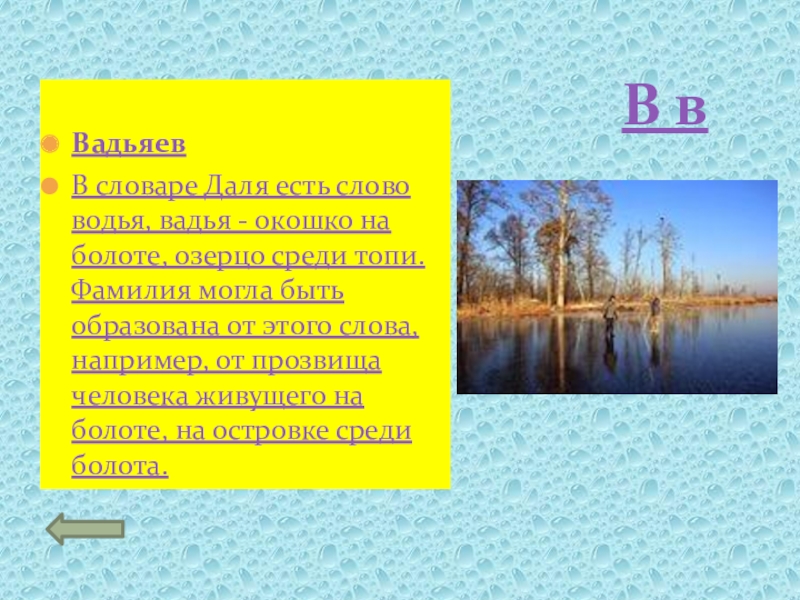 В в

Вадьяев

В словаре Даля есть слово водья, вадья - окошко на болоте, озерцо среди топи. Фамилия могла быть образована от этого слова, например, от прозвища человека живущего на болоте, на островке среди болота.